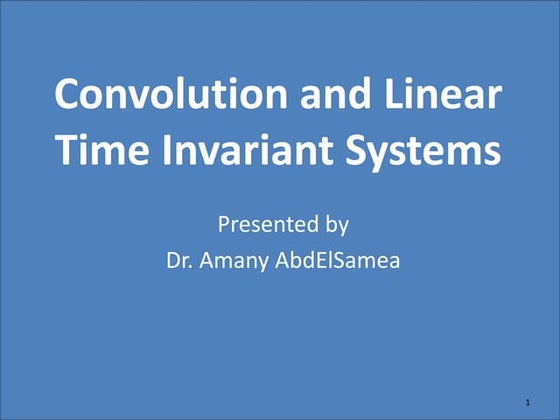 Convolution and Linear Time Invariant Systems

Presented by
Dr. Amany AbdElSamea

1